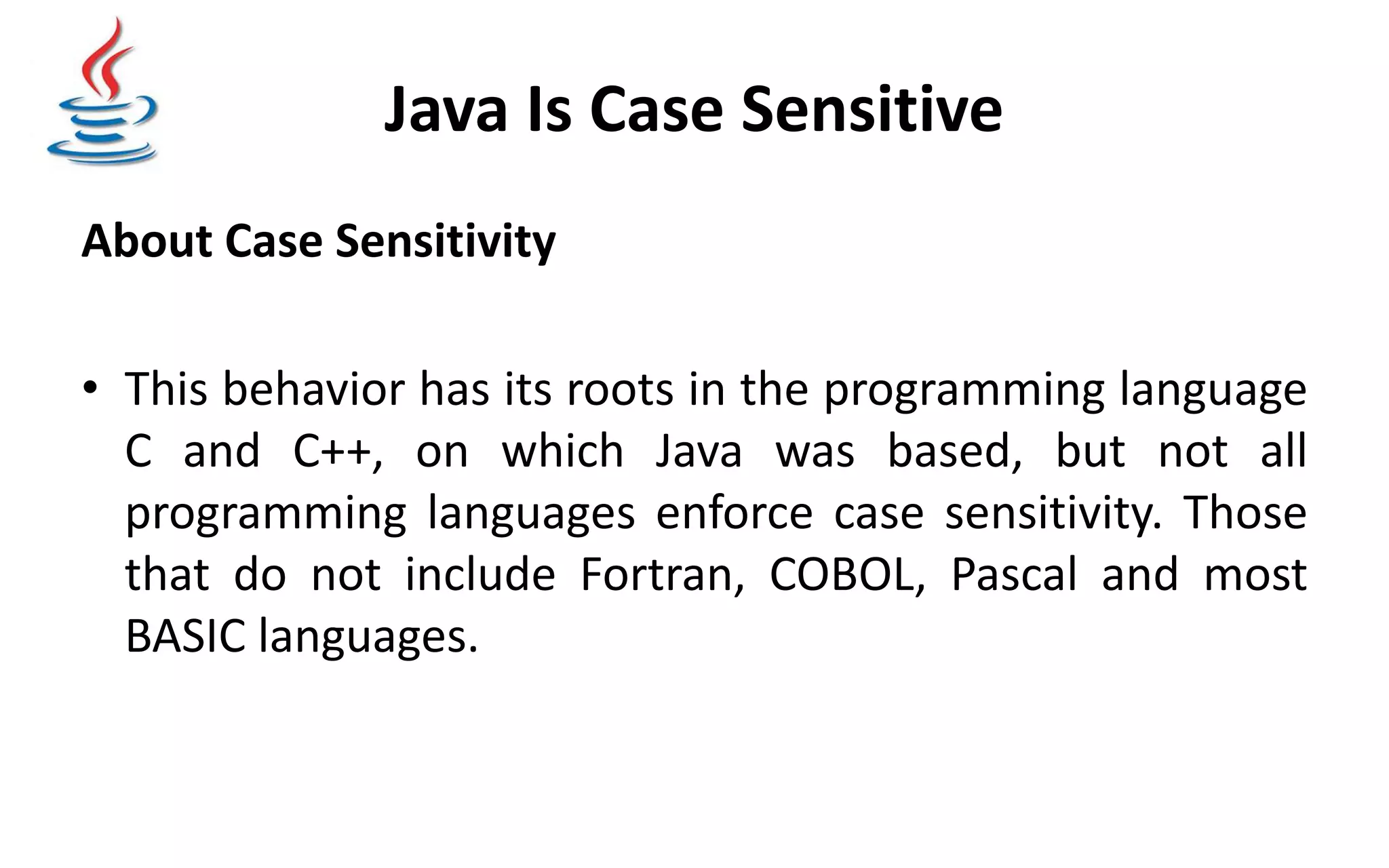 Java Is Case Sensitive

About Case Sensitivity

• This behavior has its roots in the programming language C and C++, on which Java was based, but not all programming languages enforce case sensitivity. Those that do not include Fortran, COBOL, Pascal and most BASIC languages.